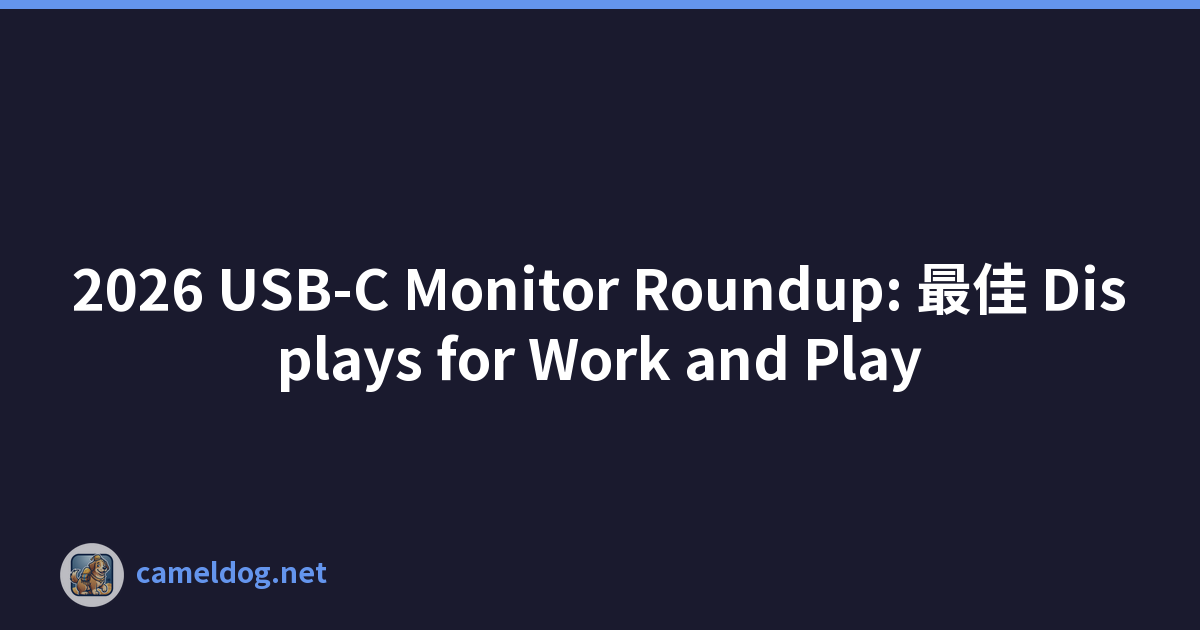 2026 USB-C Monitor Roundup: 最佳 Displays for Work and Play

cameldog.net